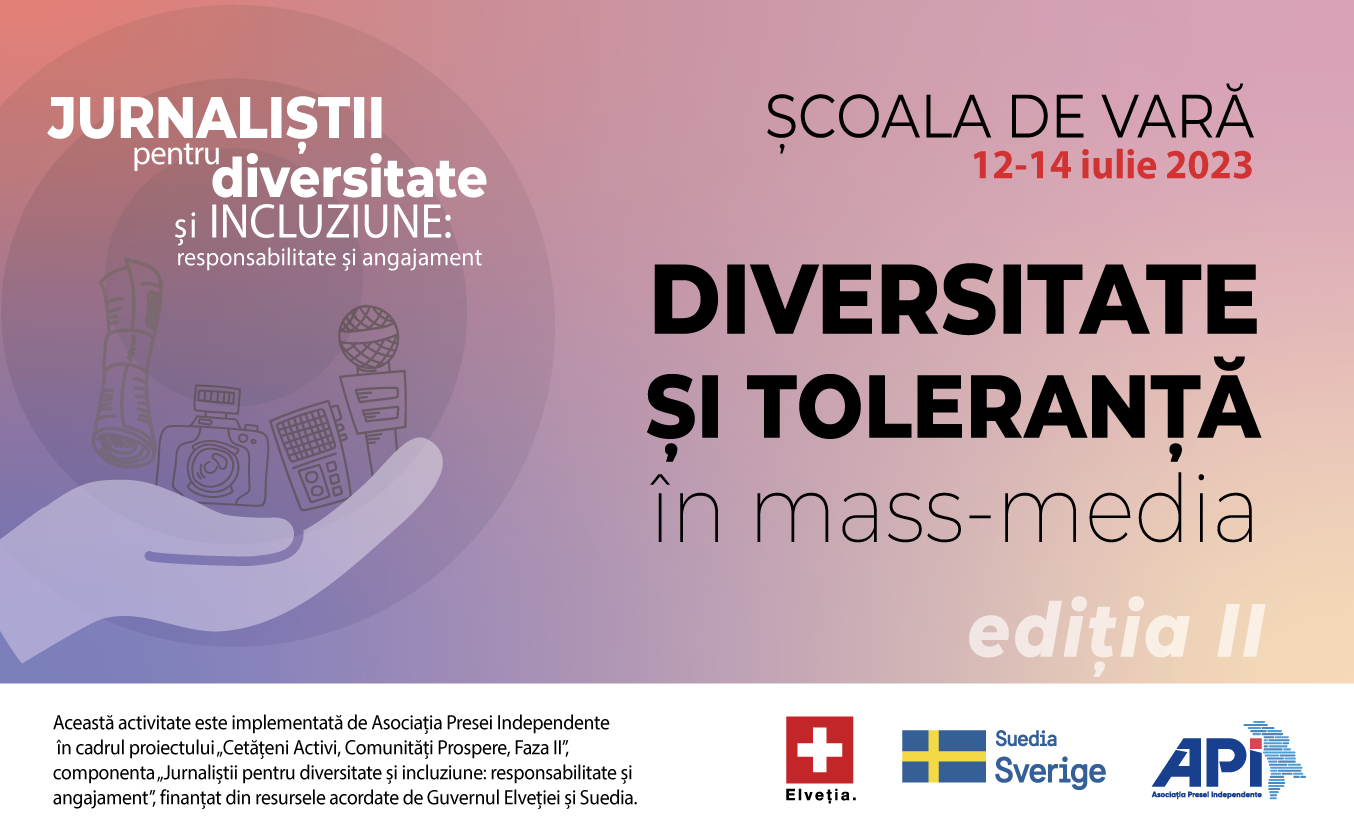 JURNALIȘTII pentru diversitate și INCLUZIUNE: responsabilitate și angajament

ȘCOALA DE VARĂ
12-14 iulie 2023

DIVERSITATE ȘI TOLERANȚĂ în mass-media

ediția II

Această activitate este implementată de Asociația Presei Independente în cadrul proiectului „Cetățeni Activi, Comunități Prospere, Faza II”, componenta „Jurnaliștii pentru diversitate și incluziune: responsabilitate și angajament”, finanțat din resursele acordate de Guvernul Elveției și Suedia.

Elveția.

Suedia
Sverige

API
Asociația Presei Independente